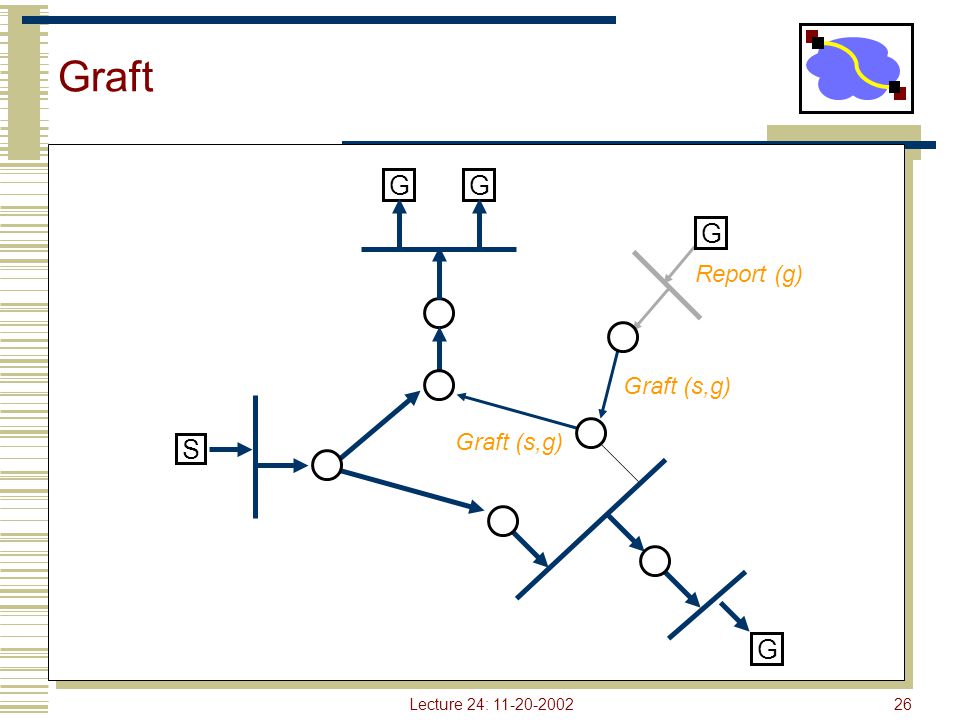 Graft

G G

G

Report (g)

Graft (s,g)

Graft (s,g)

S

G

Lecture 24: 11-20-2002

26